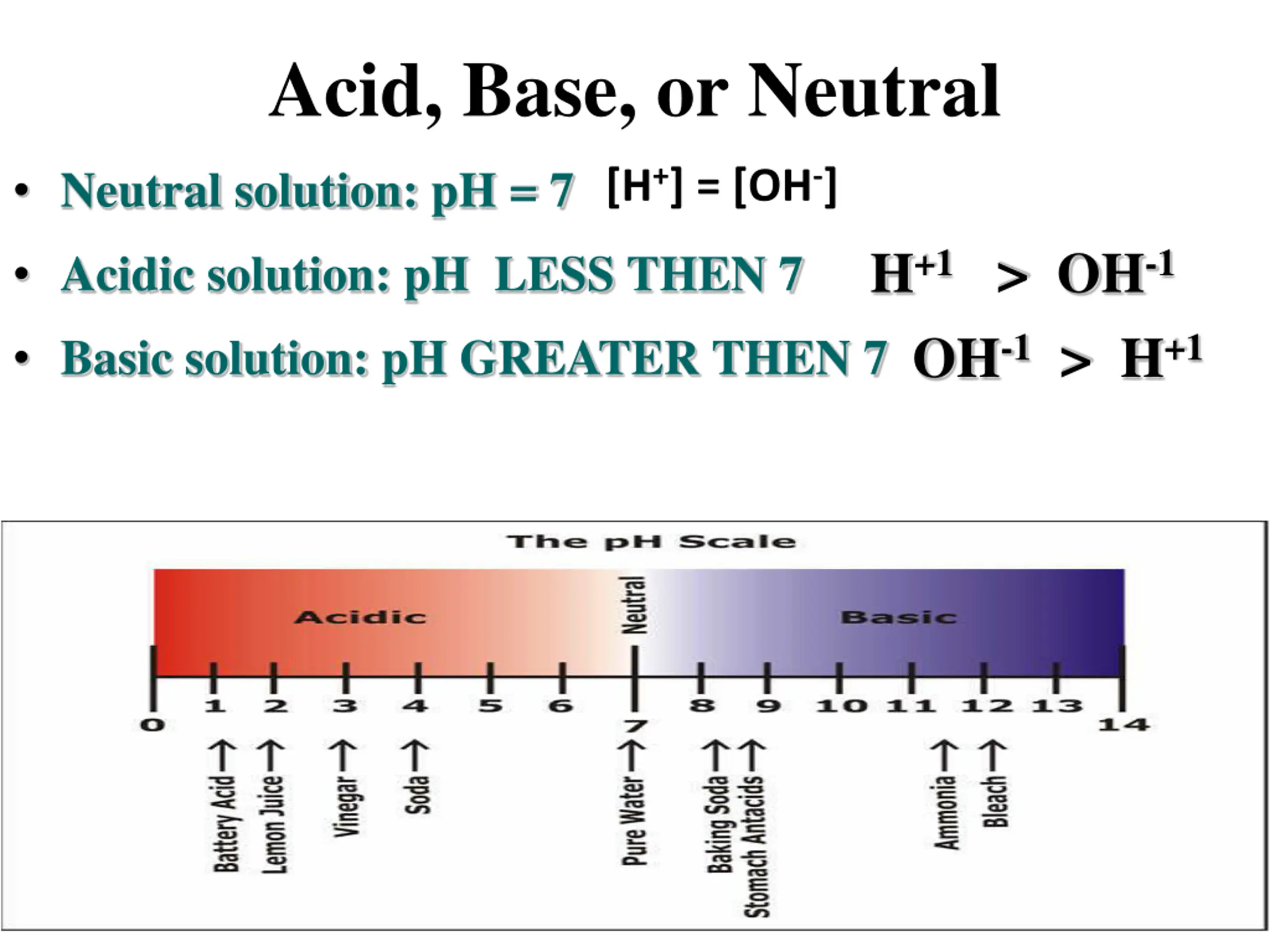 Acid, Base, or Neutral

• Neutral solution: pH = 7 $[H^+] = [OH^-]$

• Acidic solution: pH LESS THEN 7 $H^{+1} > OH^{-1}$

• Basic solution: pH GREATER THEN 7 $OH^{-1} > H^{+1}$

The pH Scale

Acidic

Neutral

Basic

0 1 2 3 4 5 6 7 8 9 10 11 12 13 14

Battery Acid
Lemon Juice
Vinegar
Soda
Pure Water
Baking Soda
Stomach Antacids
Ammonia
Bleach